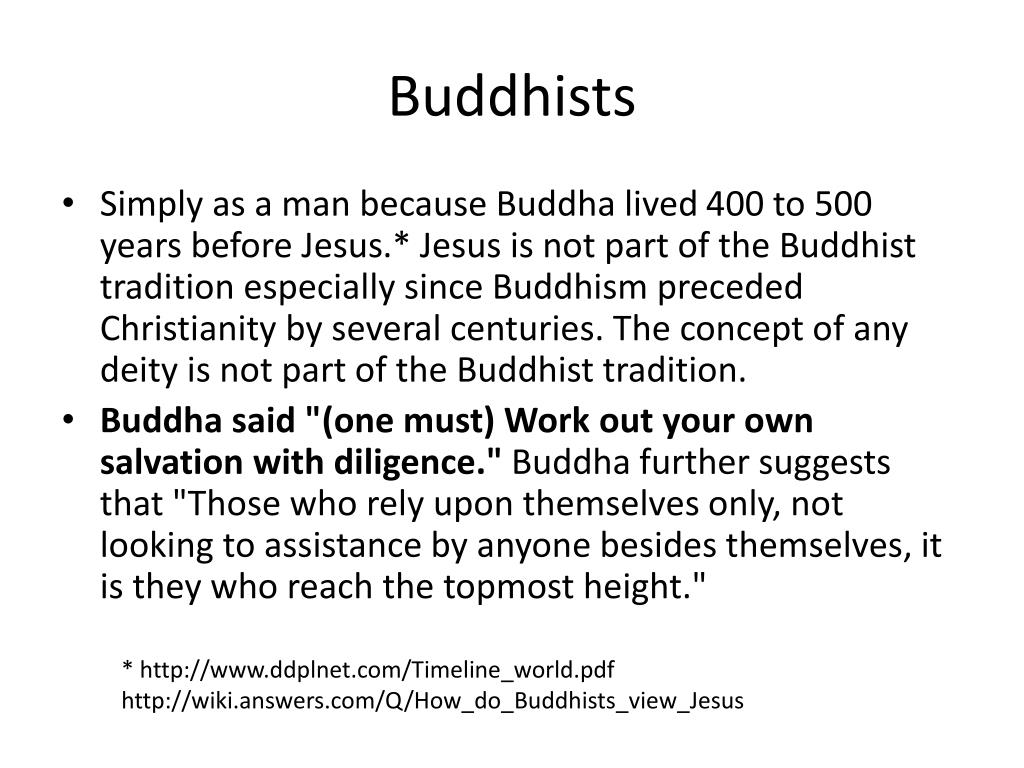 Buddhists

• Simply as a man because Buddha lived 400 to 500 years before Jesus.* Jesus is not part of the Buddhist tradition especially since Buddhism preceded Christianity by several centuries. The concept of any deity is not part of the Buddhist tradition.

• Buddha said "(one must) Work out your own salvation with diligence." Buddha further suggests that "Those who rely upon themselves only, not looking to assistance by anyone besides themselves, it is they who reach the topmost height."

* http://www.ddplnet.com/Timeline_world.pdf
http://wiki.answers.com/Q/How_do_Buddhists_view_Jesus